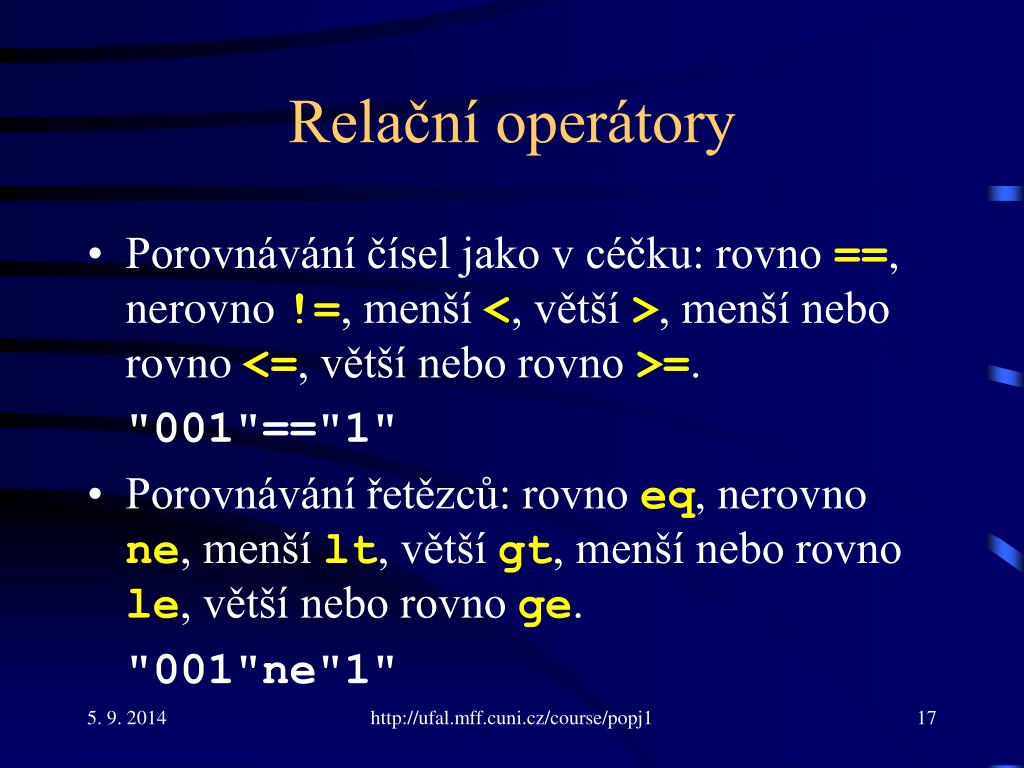 Relační operátory

• Porovnávání čísel jako v céčku: rovno ==, nerovno !=, menší <, větší >, menší nebo rovno <=, větší nebo rovno >=.

"001"=="1"

• Porovnávání řetězců: rovno eq, nerovno ne, menší lt, větší gt, menší nebo rovno le, větší nebo rovno ge.

"001"ne"1"

5. 9. 2014

http://ufal.mff.cuni.cz/course/popj1

17